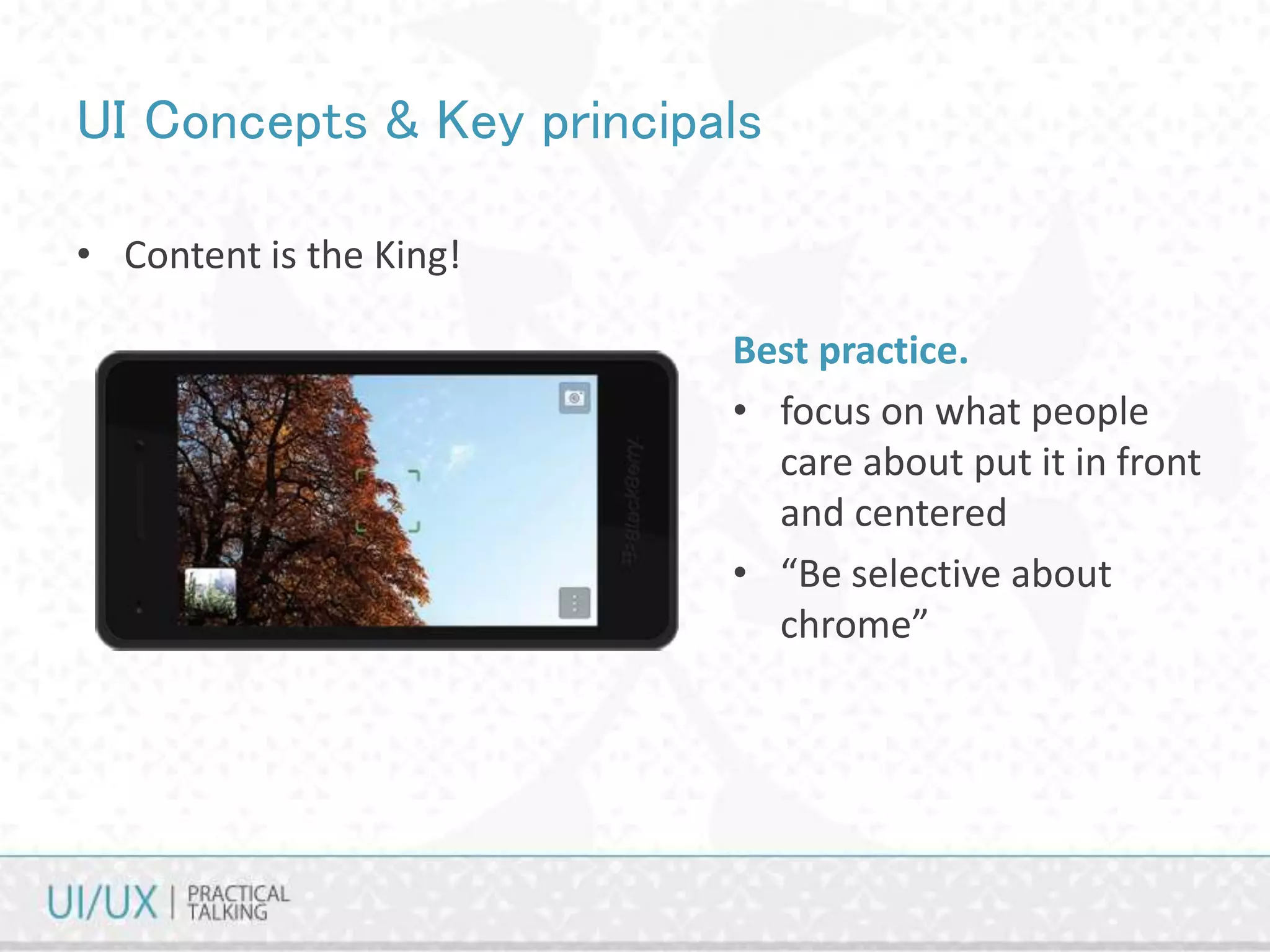 UI Concepts & Key principals

• Content is the King!

BlackBerry

Best practice.

• focus on what people care about put it in front and centered

• “Be selective about chrome”

UI/UX | PRACTICAL TALKING